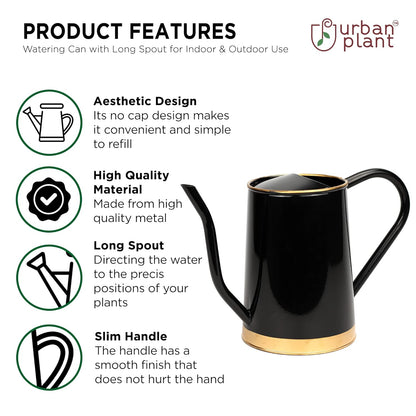 PRODUCT FEATURES
Watering Can with Long Spout for Indoor & Outdoor Use

urban plant

Aesthetic Design
Its no cap design makes it convenient and simple to refill

High Quality Material
Made from high quality metal

Long Spout
Directing the water to the precis positions of your plants

Slim Handle
The handle has a smooth finish that does not hurt the hand